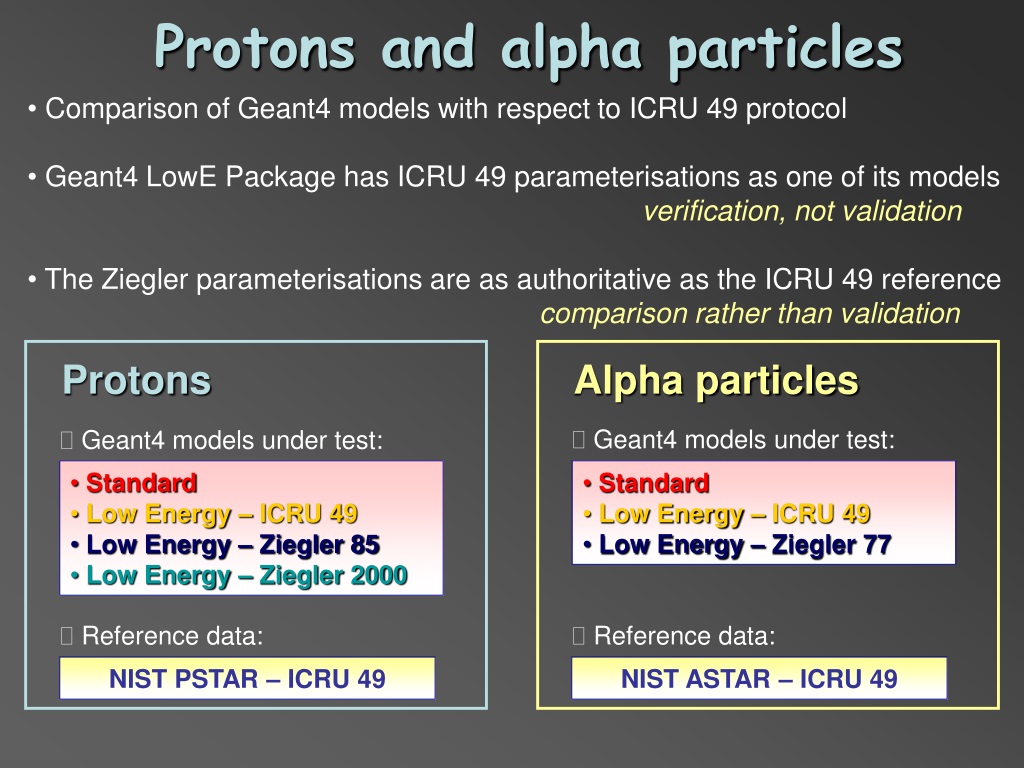 Protons and alpha particles

• Comparison of Geant4 models with respect to ICRU 49 protocol

• Geant4 LowE Package has ICRU 49 parameterisations as one of its models
verification, not validation

• The Ziegler parameterisations are as authoritative as the ICRU 49 reference
comparison rather than validation

Protons

 Geant4 models under test:

• Standard
• Low Energy – ICRU 49
• Low Energy – Ziegler 85
• Low Energy – Ziegler 2000

 Reference data:

NIST PSTAR – ICRU 49

Alpha particles

 Geant4 models under test:

• Standard
• Low Energy – ICRU 49
• Low Energy – Ziegler 77

 Reference data:

NIST ASTAR – ICRU 49